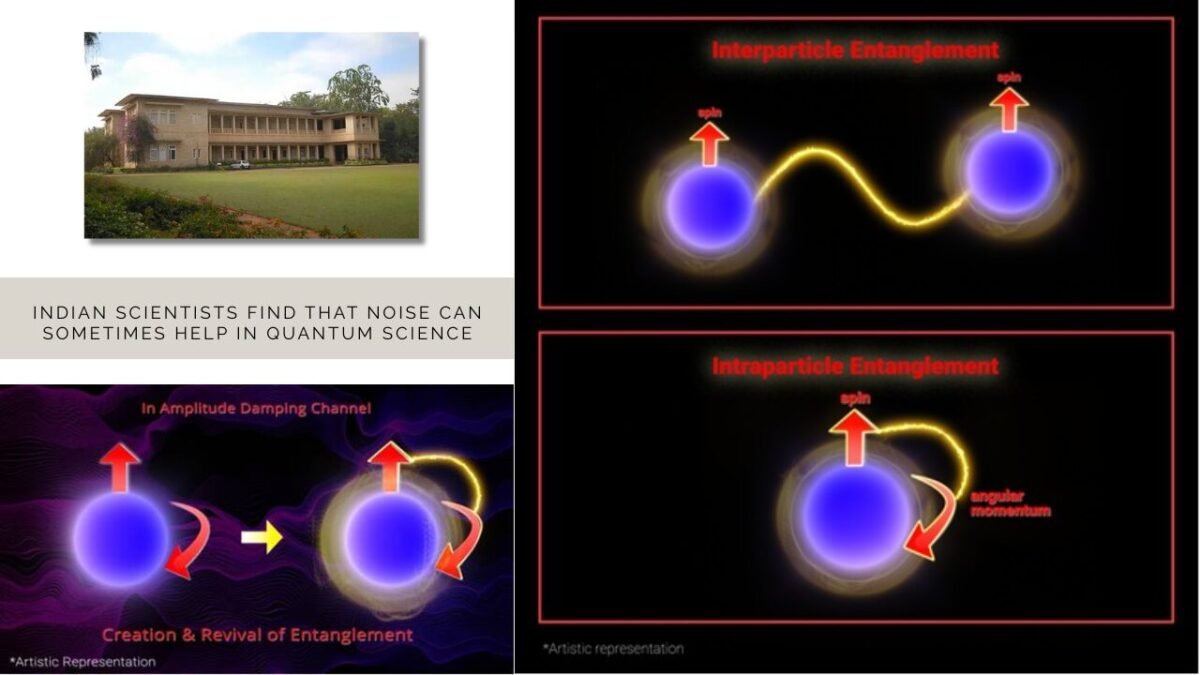 INDIAN SCIENTISTS FIND THAT NOISE CAN SOMETIMES HELP IN QUANTUM SCIENCE

In Amplitude Damping Channel

Creation & Revival of Entanglement

*Artistic Representation

Interparticle Entanglement

spin

spin

Intraparticle Entanglement

spin

angular momentum

*Artistic representation